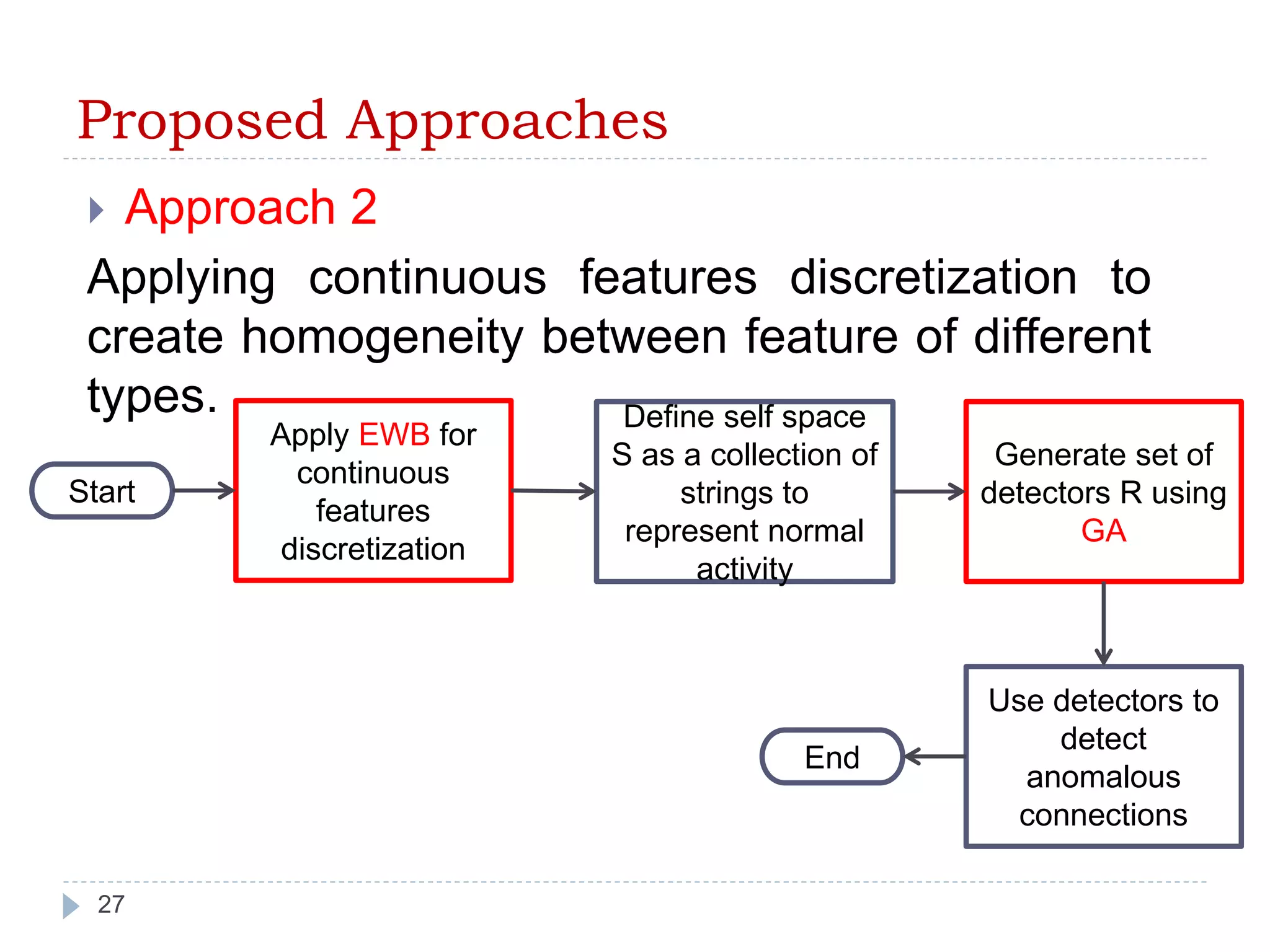 Proposed Approaches

Approach 2

Applying continuous features discretization to create homogeneity between feature of different types.

Start

Apply EWB for continuous features discretization

Define self space S as a collection of strings to represent normal activity

Generate set of detectors R using GA

Use detectors to detect anomalous connections

End

27